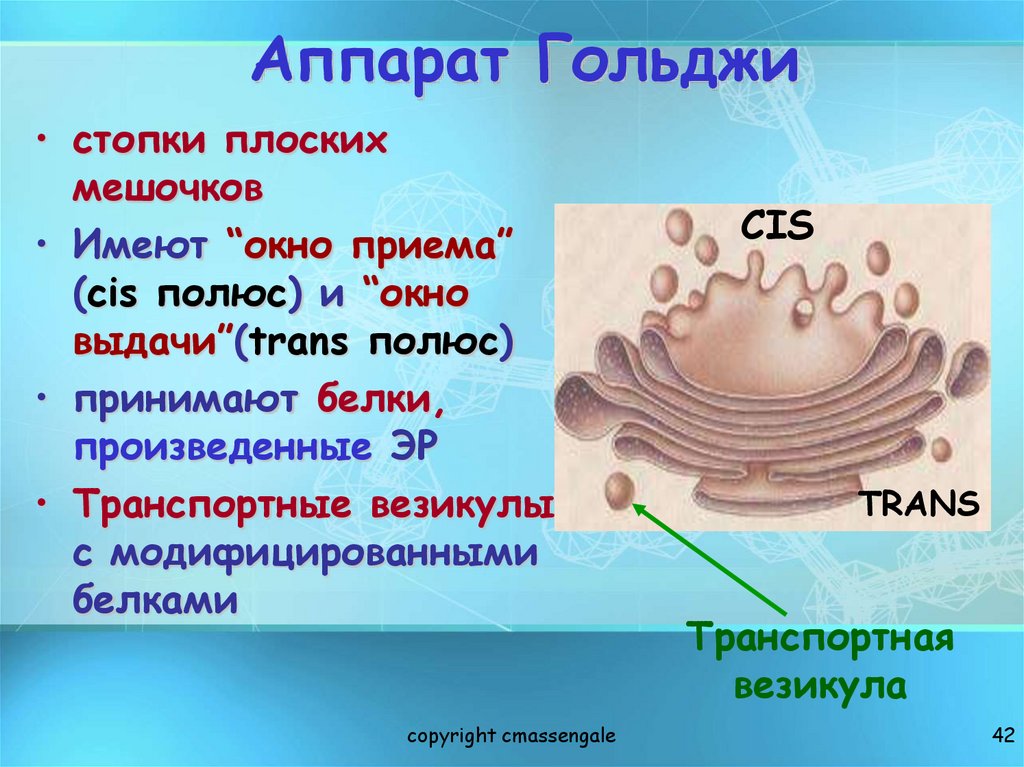 Аппарат Гольджи

• стопки плоских мешочков
• Имеют “окно приема” (cis полюс) и “окно выдачи”(trans полюс)
• принимают белки, произведенные ЭР
• Транспортные везикулы с модифицированными белками

CIS

TRANS

Транспортная везикула

copyright cmassengale

42